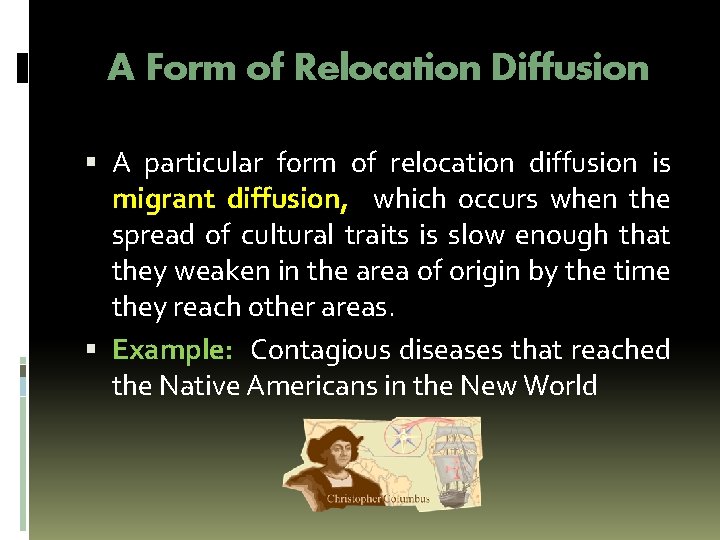 A Form of Relocation Diffusion

▪ A particular form of relocation diffusion is migrant diffusion, which occurs when the spread of cultural traits is slow enough that they weaken in the area of origin by the time they reach other areas.

▪ Example: Contagious diseases that reached the Native Americans in the New World

Christopher Columbus